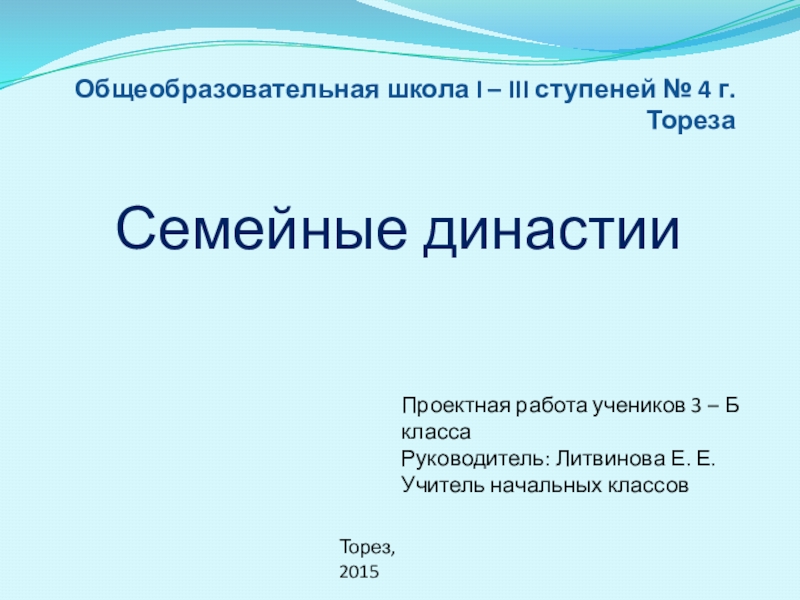 Общеобразовательная школа I – III ступеней № 4 г. Тореза

Семейные династии

Проектная работа учеников 3 – Б класса
Руководитель: Литвинова Е. Е.
Учитель начальных классов

Торез, 2015